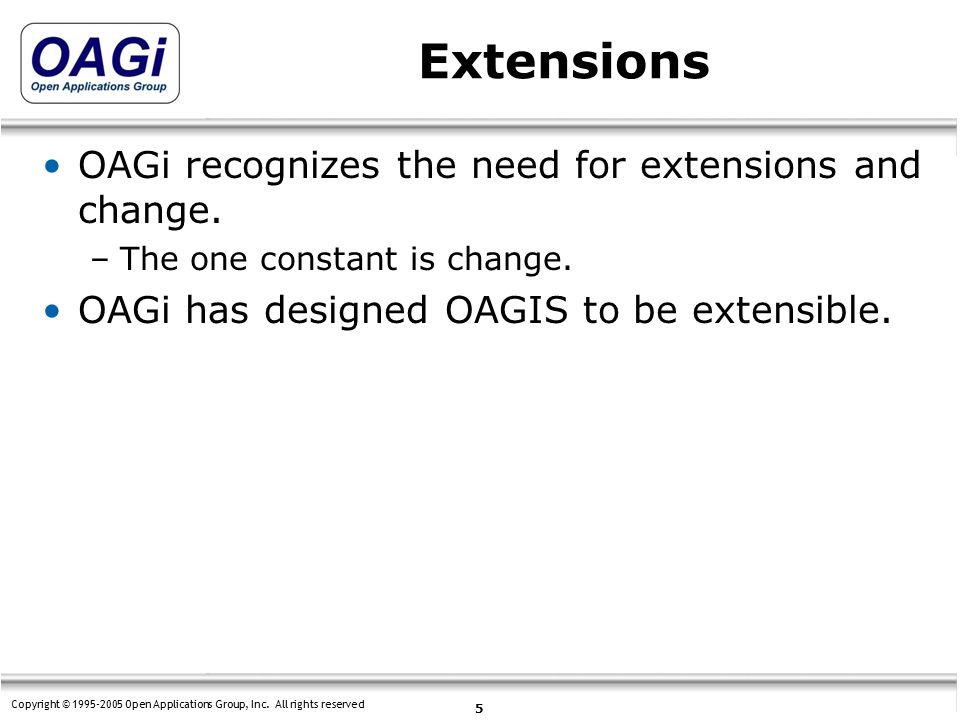 OAGi
Open Applications Group

Extensions

• OAGi recognizes the need for extensions and change.
– The one constant is change.
• OAGi has designed OAGIS to be extensible.

Copyright © 1995-2005 Open Applications Group, Inc. All rights reserved
5